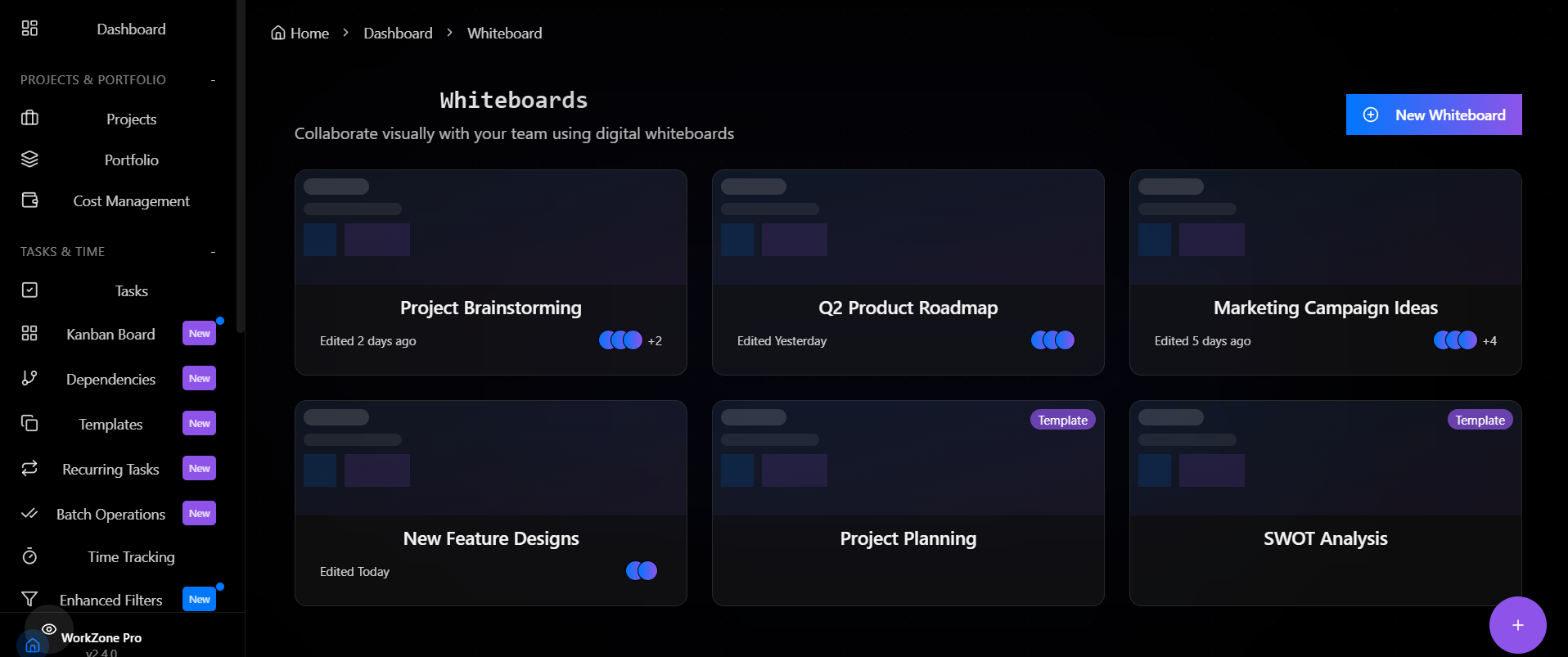 Dashboard

PROJECTS & PORTFOLIO -

Projects

Portfolio

Cost Management

TASKS & TIME -

Tasks

Kanban Board New

Dependencies New

Templates New

Recurring Tasks New

Batch Operations New

Time Tracking

Enhanced Filters New

WorkZone Pro
v2.4.0

Home > Dashboard > Whiteboard

Whiteboards

Collaborate visually with your team using digital whiteboards

New Whiteboard

Project Brainstorming
Edited 2 days ago +2

Q2 Product Roadmap
Edited Yesterday

Marketing Campaign Ideas
Edited 5 days ago +4

New Feature Designs
Edited Today

Template
Project Planning

Template
SWOT Analysis

+